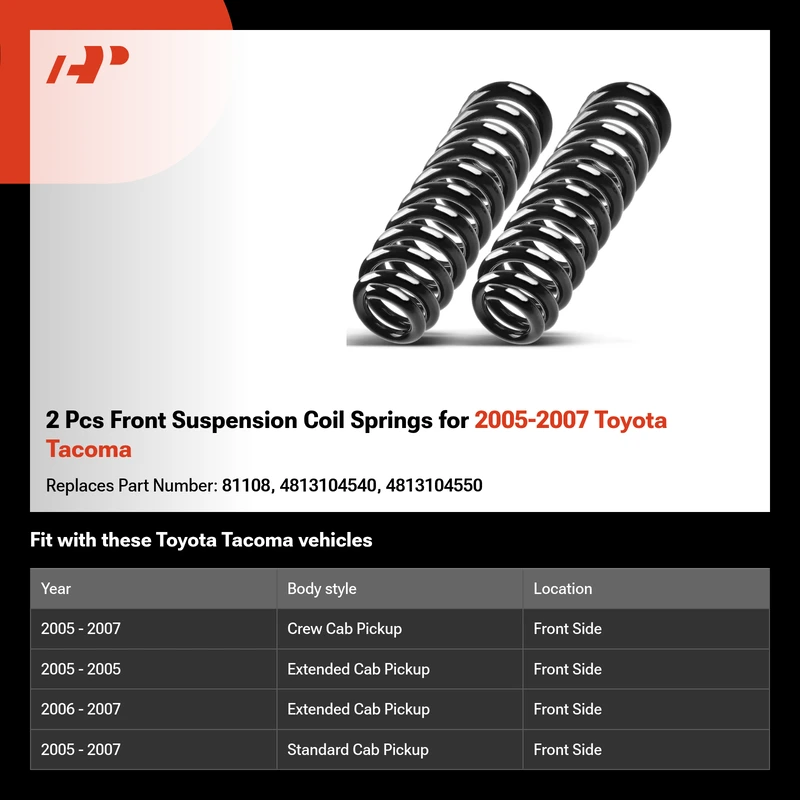 2 Pcs Front Suspension Coil Springs for 2005-2007 Toyota Tacoma

Replaces Part Number: 81108, 4813104540, 4813104550

Fit with these Toyota Tacoma vehicles

| Year | Body style | Location |
|---|---|---|
| 2005 - 2007 | Crew Cab Pickup | Front Side |
| 2005 - 2005 | Extended Cab Pickup | Front Side |
| 2006 - 2007 | Extended Cab Pickup | Front Side |
| 2005 - 2007 | Standard Cab Pickup | Front Side |